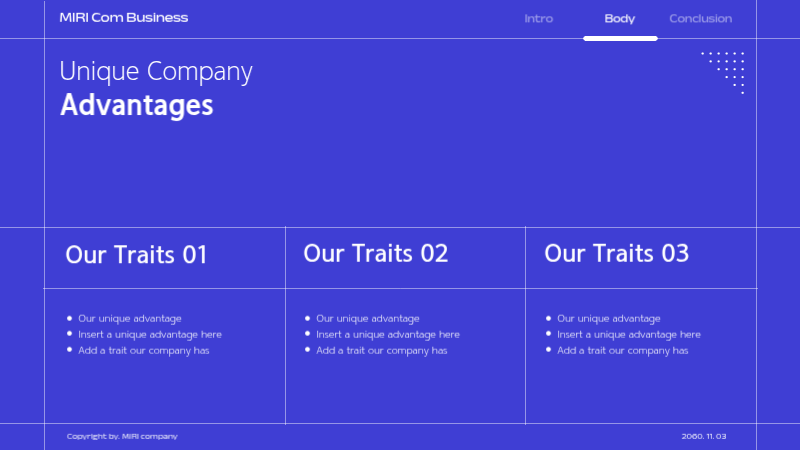 MIRI Com Business

Intro Body Conclusion

Unique Company
Advantages

Our Traits 01

- Our unique advantage
- Insert a unique advantage here
- Add a trait our company has

Our Traits 02

- Our unique advantage
- Insert a unique advantage here
- Add a trait our company has

Our Traits 03

- Our unique advantage
- Insert a unique advantage here
- Add a trait our company has

Copyright by. MIRI company

2060. 11. 03